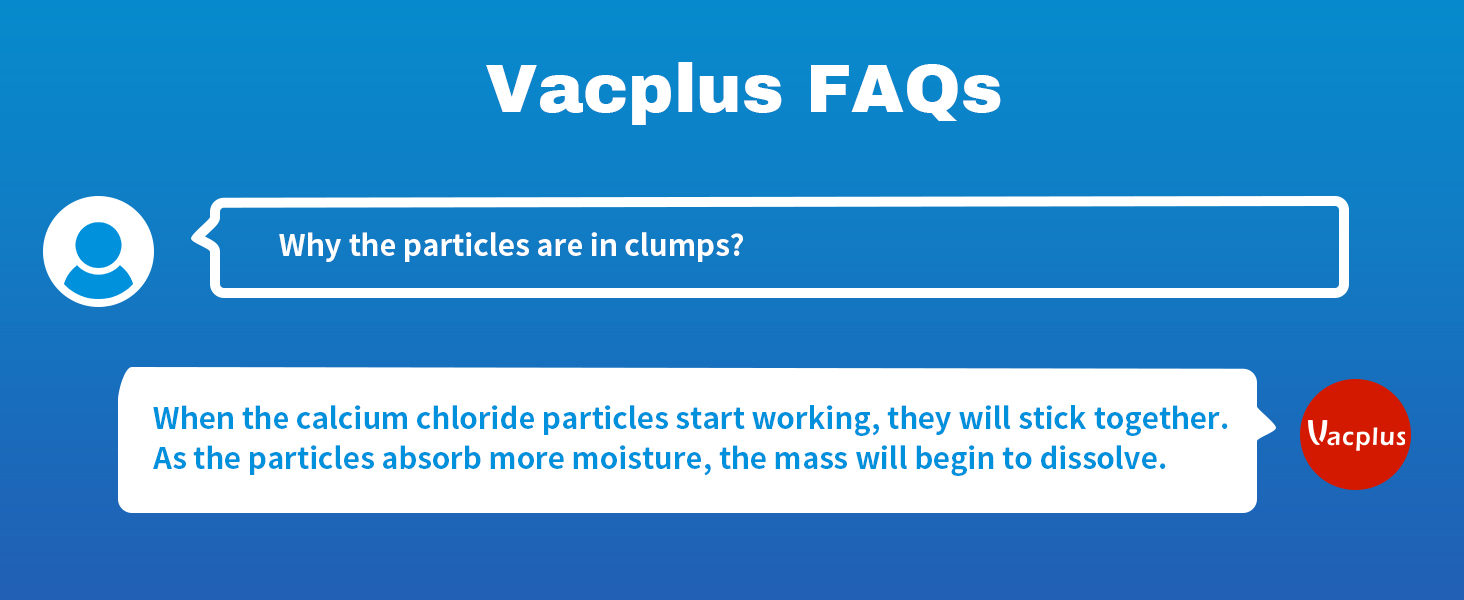 Vacplus FAQs

Why the particles are in clumps?

When the calcium chloride particles start working, they will stick together. As the particles absorb more moisture, the mass will begin to dissolve.

Vacplus